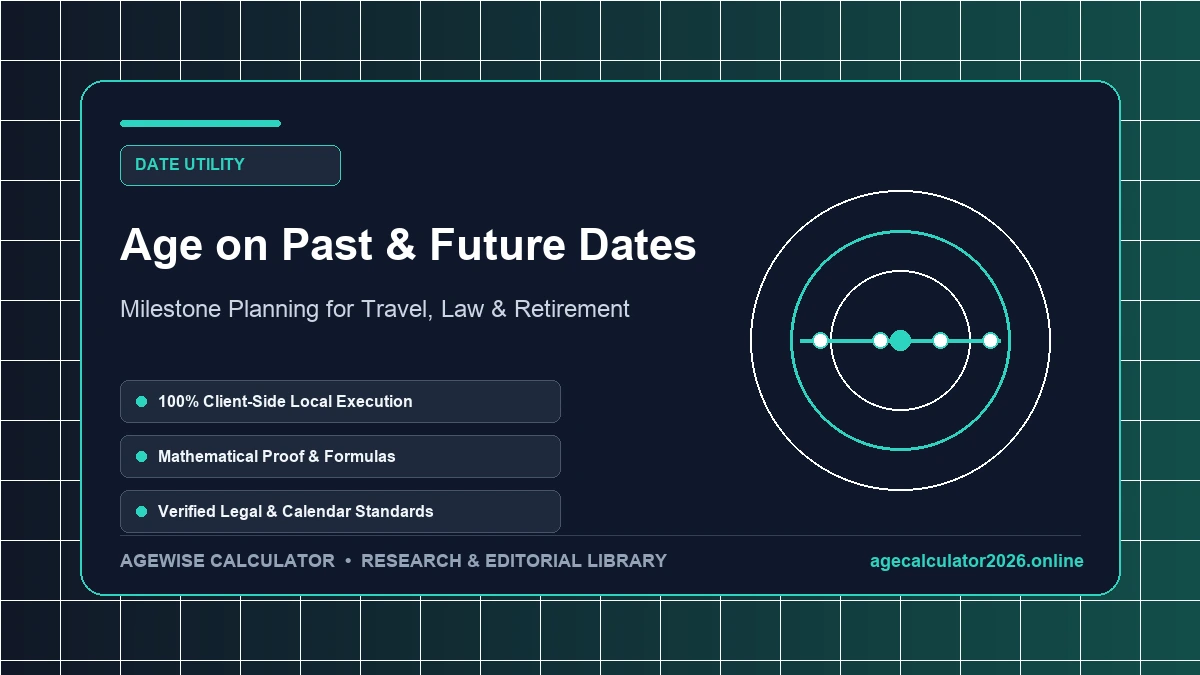 DATE UTILITY

Age on Past & Future Dates

Milestone Planning for Travel, Law & Retirement

• 100% Client-Side Local Execution

• Mathematical Proof & Formulas

• Verified Legal & Calendar Standards

AGEWISE CALCULATOR • RESEARCH & EDITORIAL LIBRARY

agecalculator2026.online